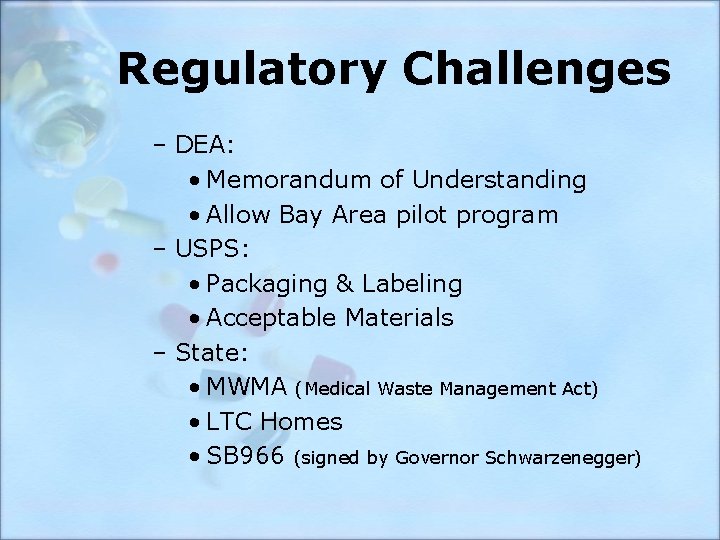 Regulatory Challenges

– DEA:
• Memorandum of Understanding
• Allow Bay Area pilot program
– USPS:
• Packaging & Labeling
• Acceptable Materials
– State:
• MWMA (Medical Waste Management Act)
• LTC Homes
• SB966 (signed by Governor Schwarzenegger)